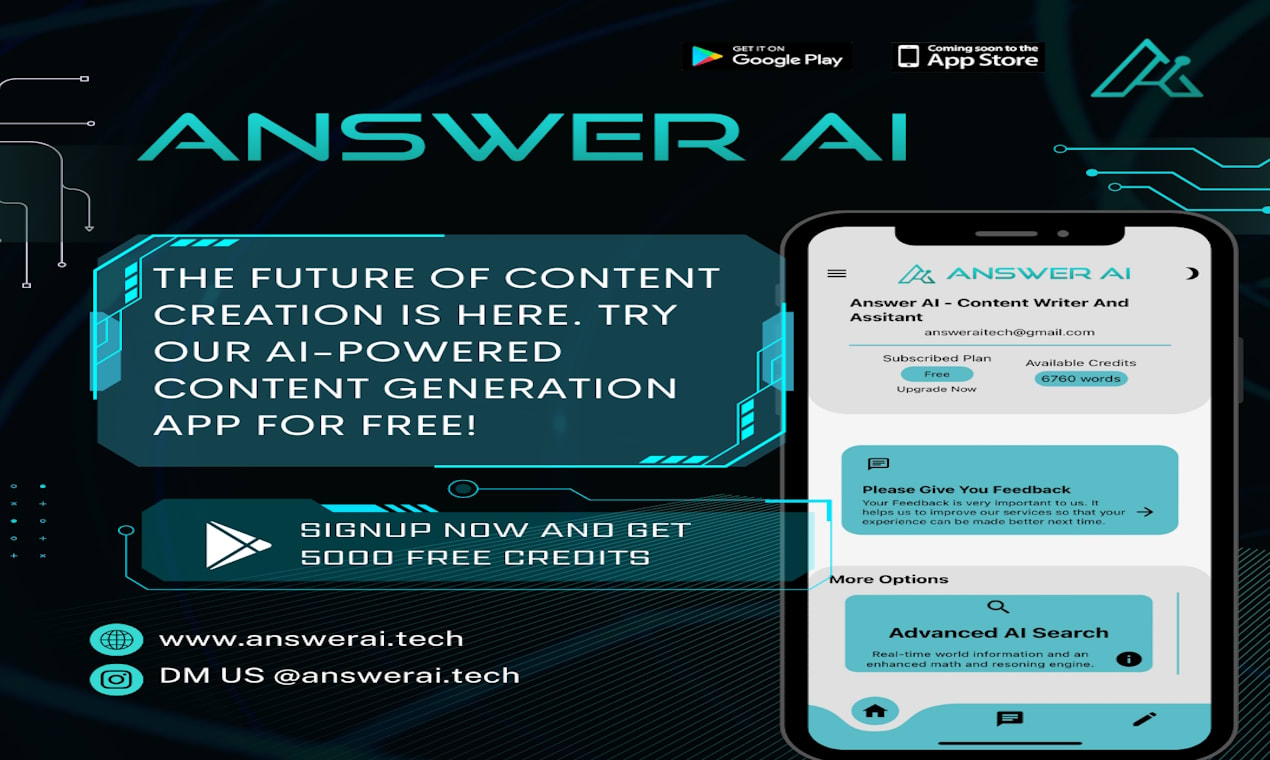 GET IT ON
Google Play

Coming soon to the
App Store

ANSWER AI

THE FUTURE OF CONTENT CREATION IS HERE. TRY OUR AI-POWERED CONTENT GENERATION APP FOR FREE!

SIGNUP NOW AND GET 5000 FREE CREDITS

www.answerai.tech

DM US @answerai.tech

ANSWER AI

Answer AI - Content Writer And Assitant

answeraitech@gmail.com

Subscribed Plan
Free
Upgrade Now

Available Credits
6760 words

Please Give You Feedback
Your Feedback is very important to us. It helps us to improve our services so that your experience can be made better next time.

More Options

Advanced AI Search
Real-time world information and an enhanced math and resoning engine.